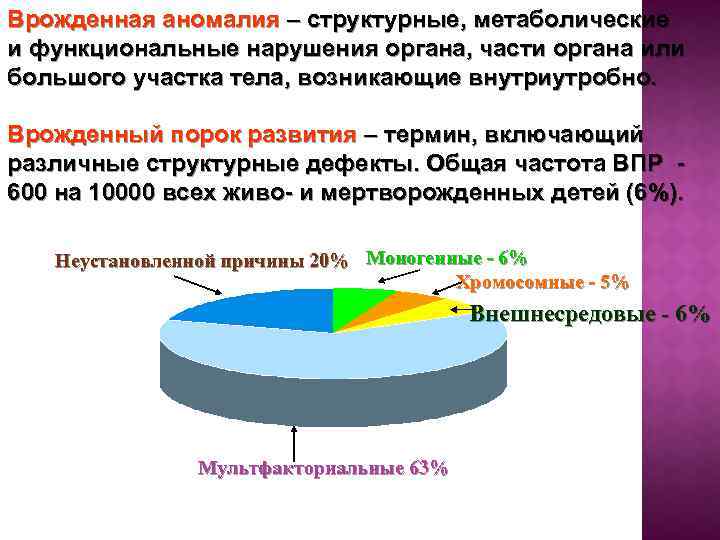 Врожденная аномалия – структурные, метаболические и функциональные нарушения органа, части органа или большого участка тела, возникающие внутриутробно.

Врожденный порок развития – термин, включающий различные структурные дефекты. Общая частота ВПР - 600 на 10000 всех живо- и мертворожденных детей (6%).

Неустановленной причины 20%

Моногенные - 6%

Хромосомные - 5%

Внешнесредовые - 6%

Мультфакториальные 63%